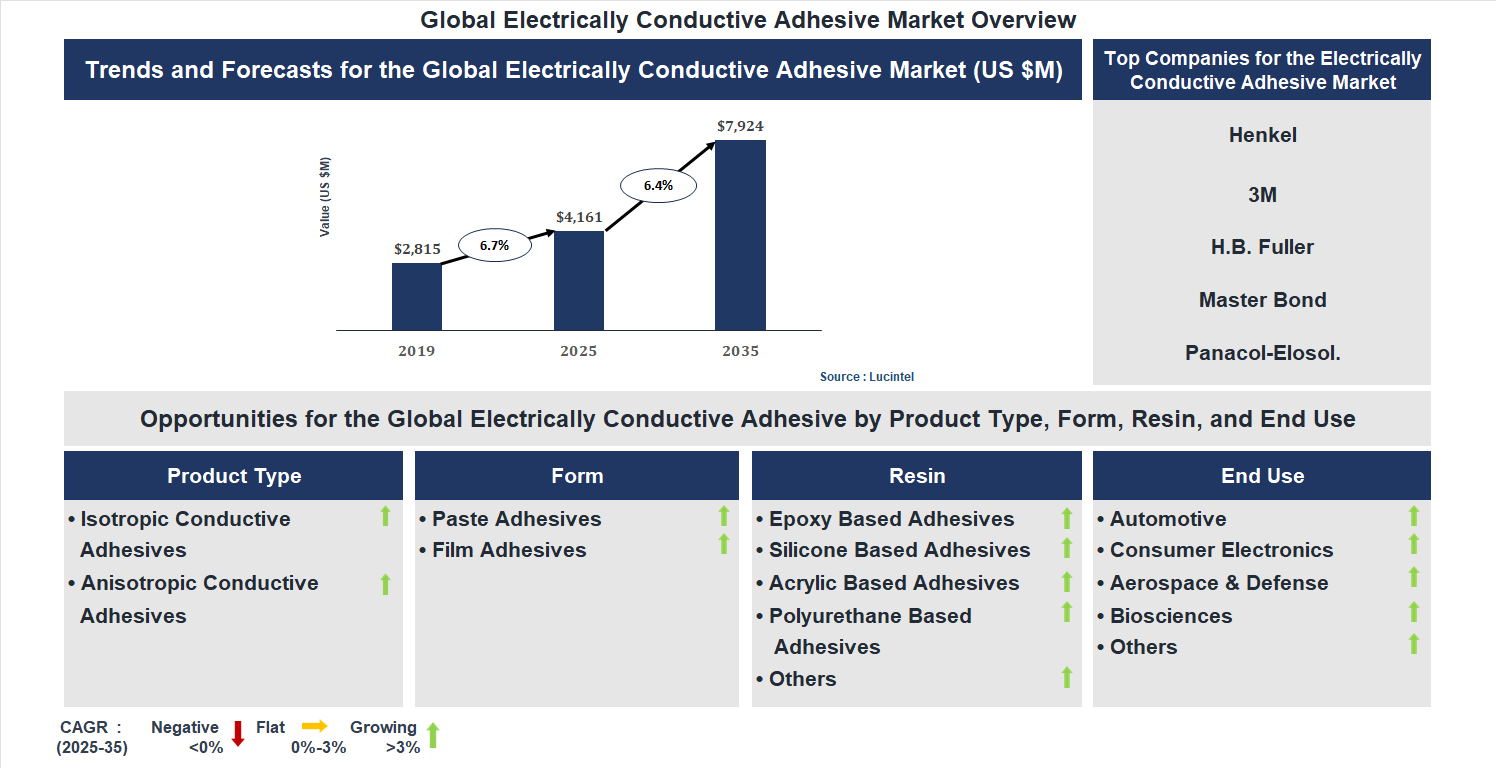 Global Electrically Conductive Adhesive Market Overview

Trends and Forecasts for the Global Electrically Conductive Adhesive Market (US $M)

Value (US $M)

$2,815
6.7%
$4,161
6.4%
$7,924

2019
2025
2035

Source : Lucintel

Top Companies for the Electrically Conductive Adhesive Market

Henkel

3M

H.B. Fuller

Master Bond

Panacol-Elosol.

Opportunities for the Global Electrically Conductive Adhesive by Product Type, Form, Resin, and End Use

Product Type
• Isotropic Conductive Adhesives
• Anisotropic Conductive Adhesives

Form
• Paste Adhesives
• Film Adhesives

Resin
• Epoxy Based Adhesives
• Silicone Based Adhesives
• Acrylic Based Adhesives
• Polyurethane Based Adhesives
• Others

End Use
• Automotive
• Consumer Electronics
• Aerospace & Defense
• Biosciences
• Others

CAGR : (2025-35)
Negative <0%
Flat 0%-3%
Growing >3%